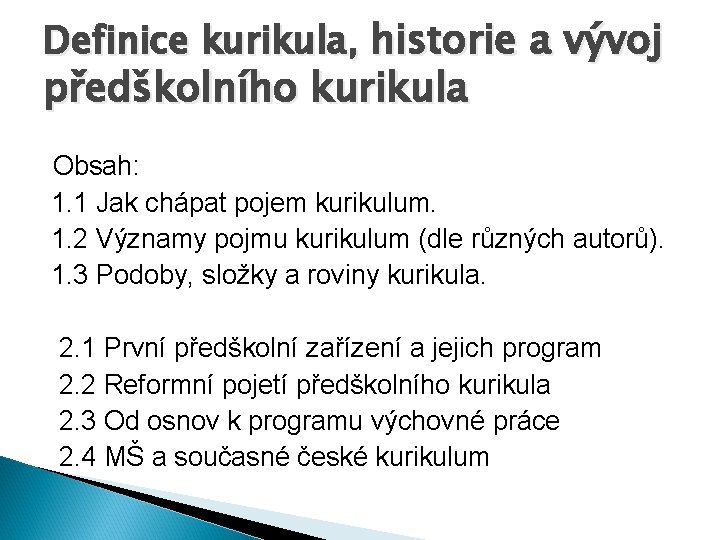 Definice kurikula, historie a vývoj předškolního kurikula

Obsah:
1.1 Jak chápat pojem kurikulum.
1.2 Významy pojmu kurikulum (dle různých autorů).
1.3 Podoby, složky a roviny kurikula.

2.1 První předškolní zařízení a jejich program
2.2 Reformní pojetí předškolního kurikula
2.3 Od osnov k programu výchovné práce
2.4 MŠ a současné české kurikulum